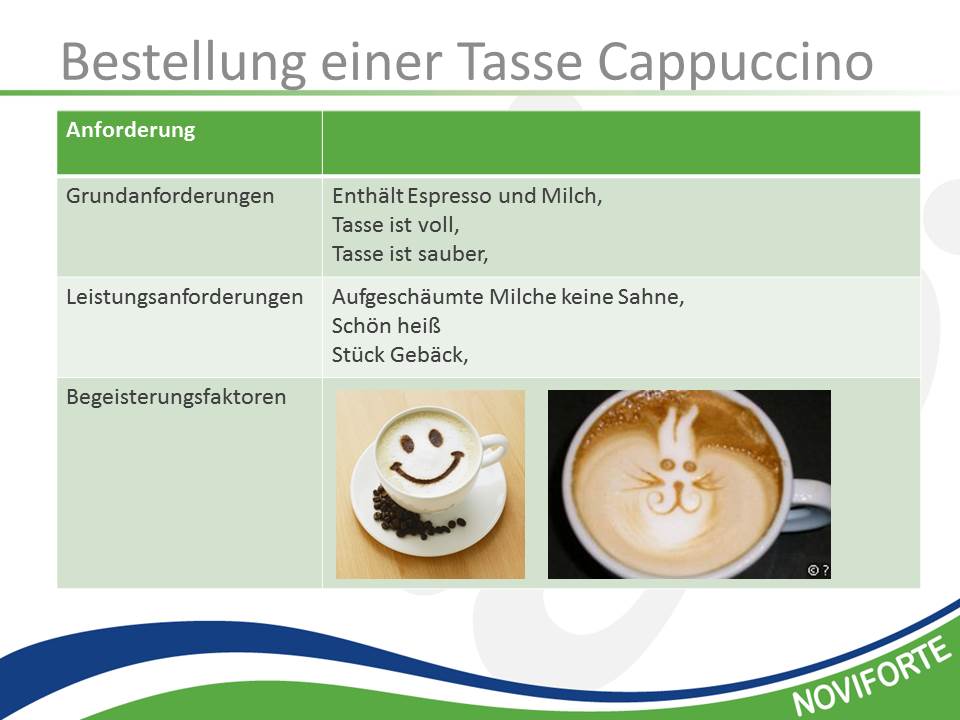 Bestellung einer Tasse Cappuccino

| Anforderung | |
|---|---|
| Grundanforderungen | Enthält Espresso und Milch, Tasse ist voll, Tasse ist sauber, |
| Leistungsanforderungen | Aufgeschäumte Milche keine Sahne, Schön heiß Stück Gebäck, |
| Begeisterungsfaktoren | © ? |

NOVIFORTE